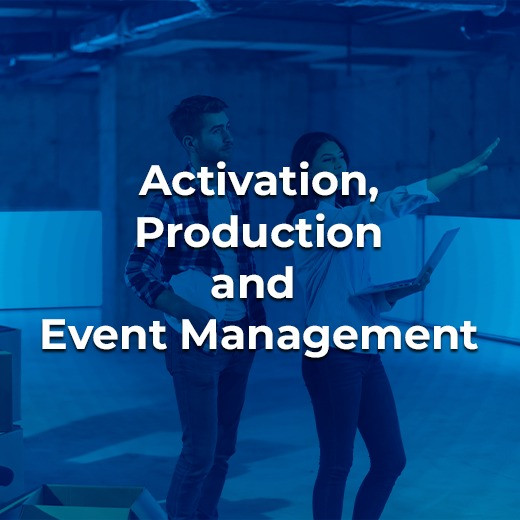 Activation,
Production
and
Event Management